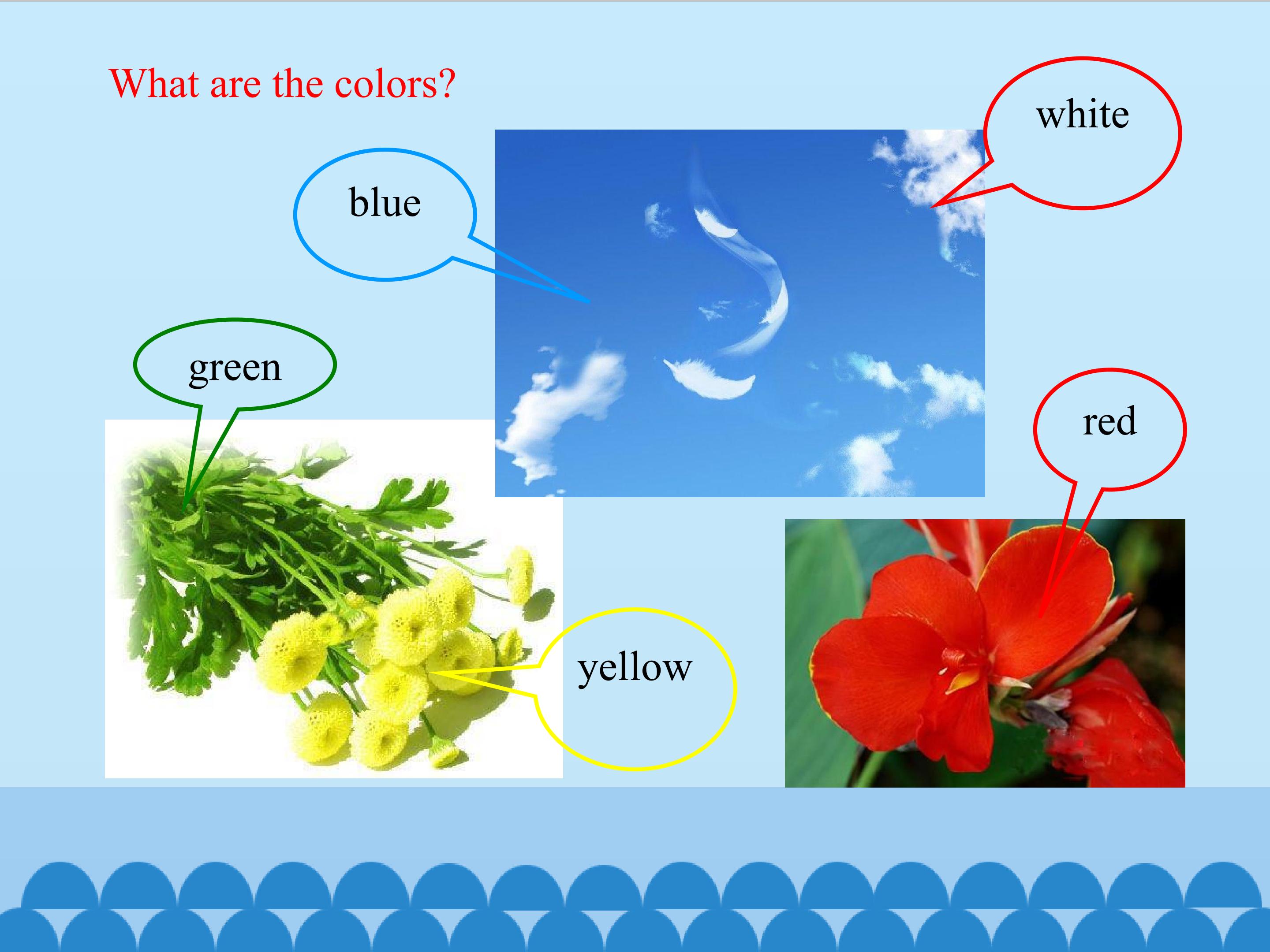 What are the colors?

white

blue

green

red

yellow